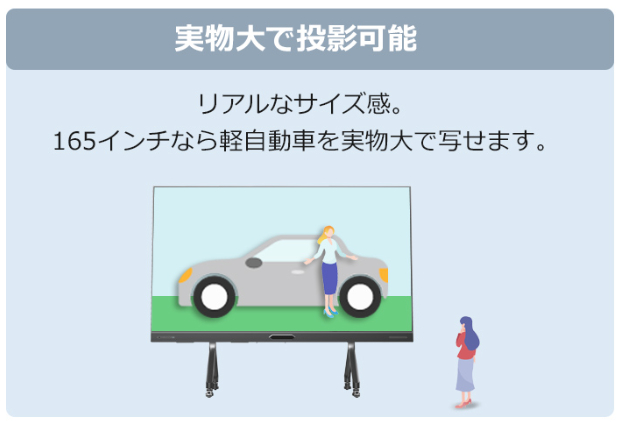 実物大で投影可能

リアルなサイズ感。
165インチなら軽自動車を実物大で写せます。